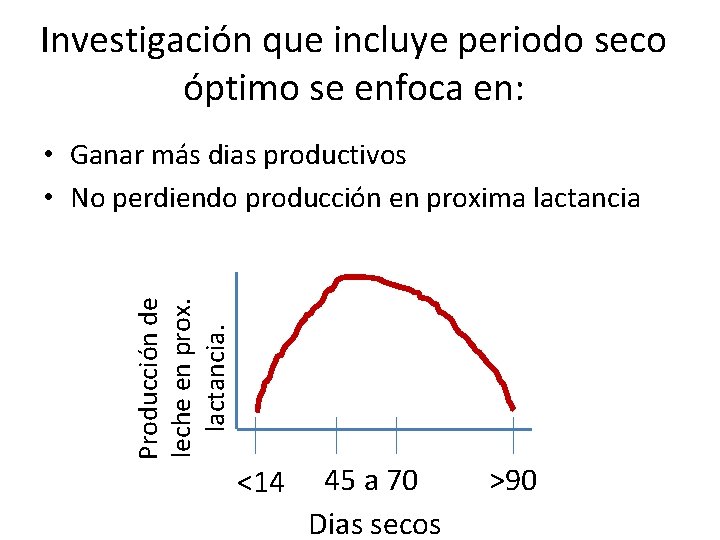 Investigación que incluye periodo seco óptimo se enfoca en:

• Ganar más dias productivos
• No perdiendo producción en proxima lactancia

Producción de leche en prox. lactancia.

<14
45 a 70
>90
Dias secos